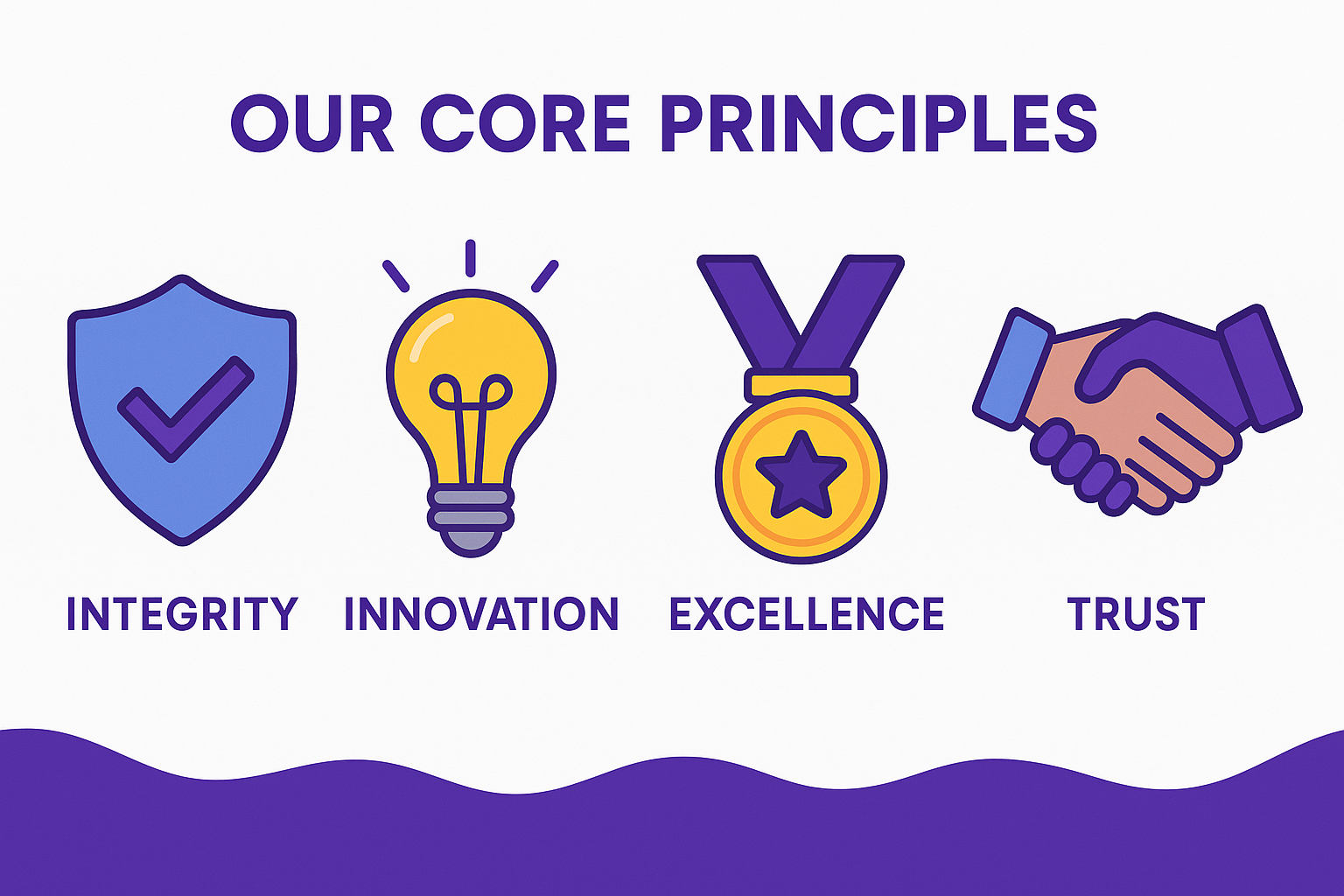 OUR CORE PRINCIPLES

INTEGRITY

INNOVATION

EXCELLENCE

TRUST